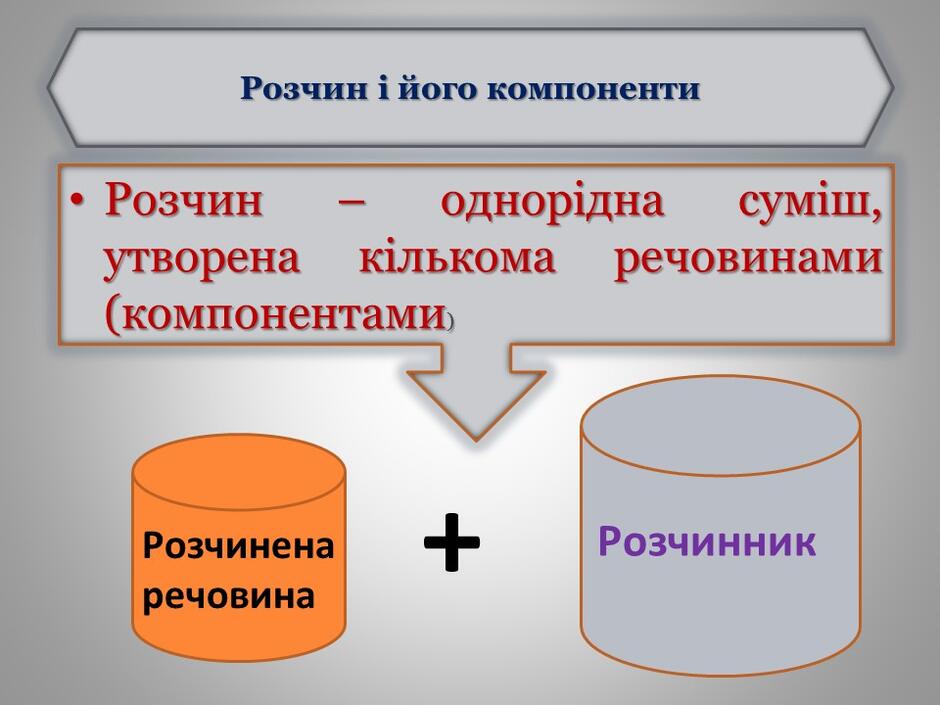 Розчин і його компоненти

• Розчин – однорідна суміш, утворена кількома речовинами (компонентами)

Розчинена речовина

+

Розчинник